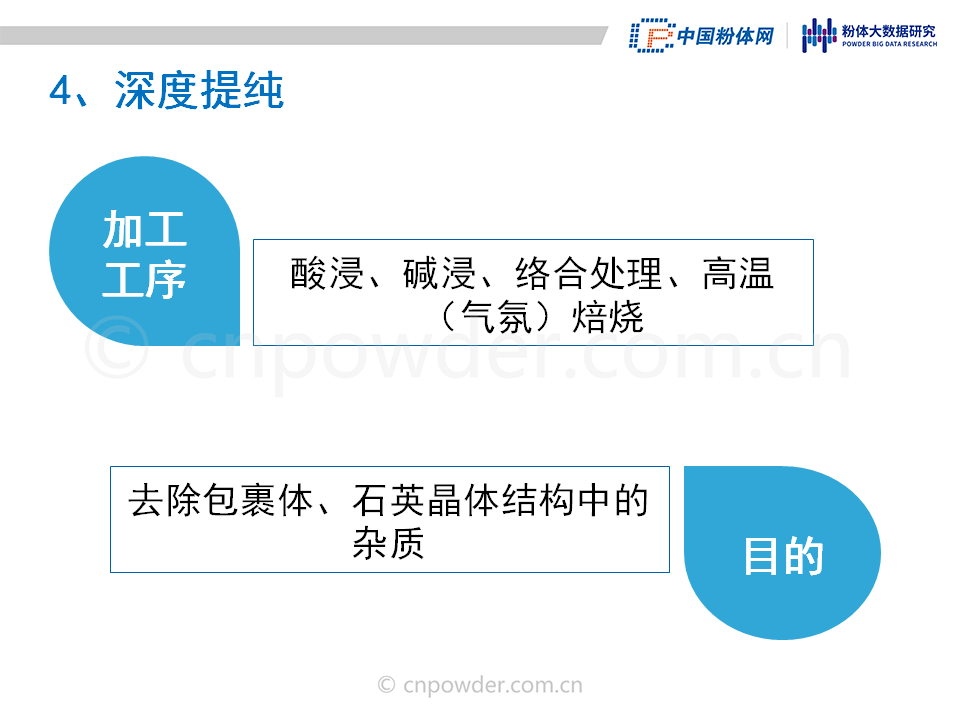 中国粉体网 粉体大数据研究 POWDER BIG DATA RESEARCH

4、深度提纯

加工工序

酸浸、碱浸、络合处理、高温（气氛）焙烧

© cnpowder.com.cn

去除包裹体、石英晶体结构中的杂质

目的

© cnpowder.com.cn